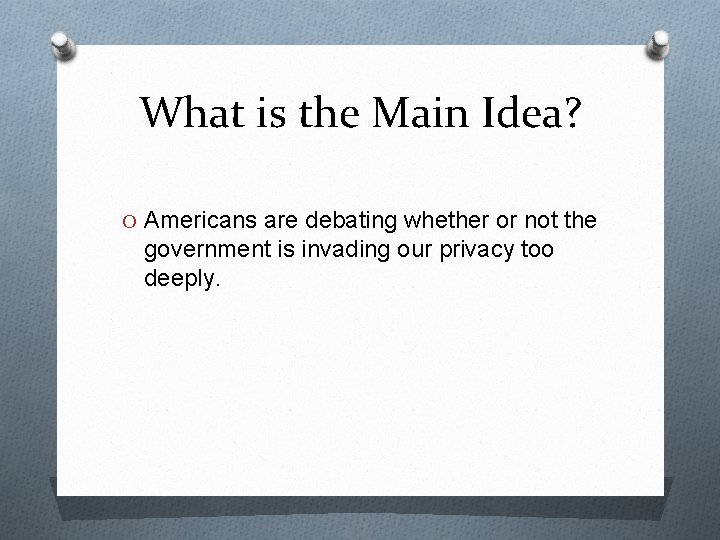 What is the Main Idea?

O Americans are debating whether or not the government is invading our privacy too deeply.